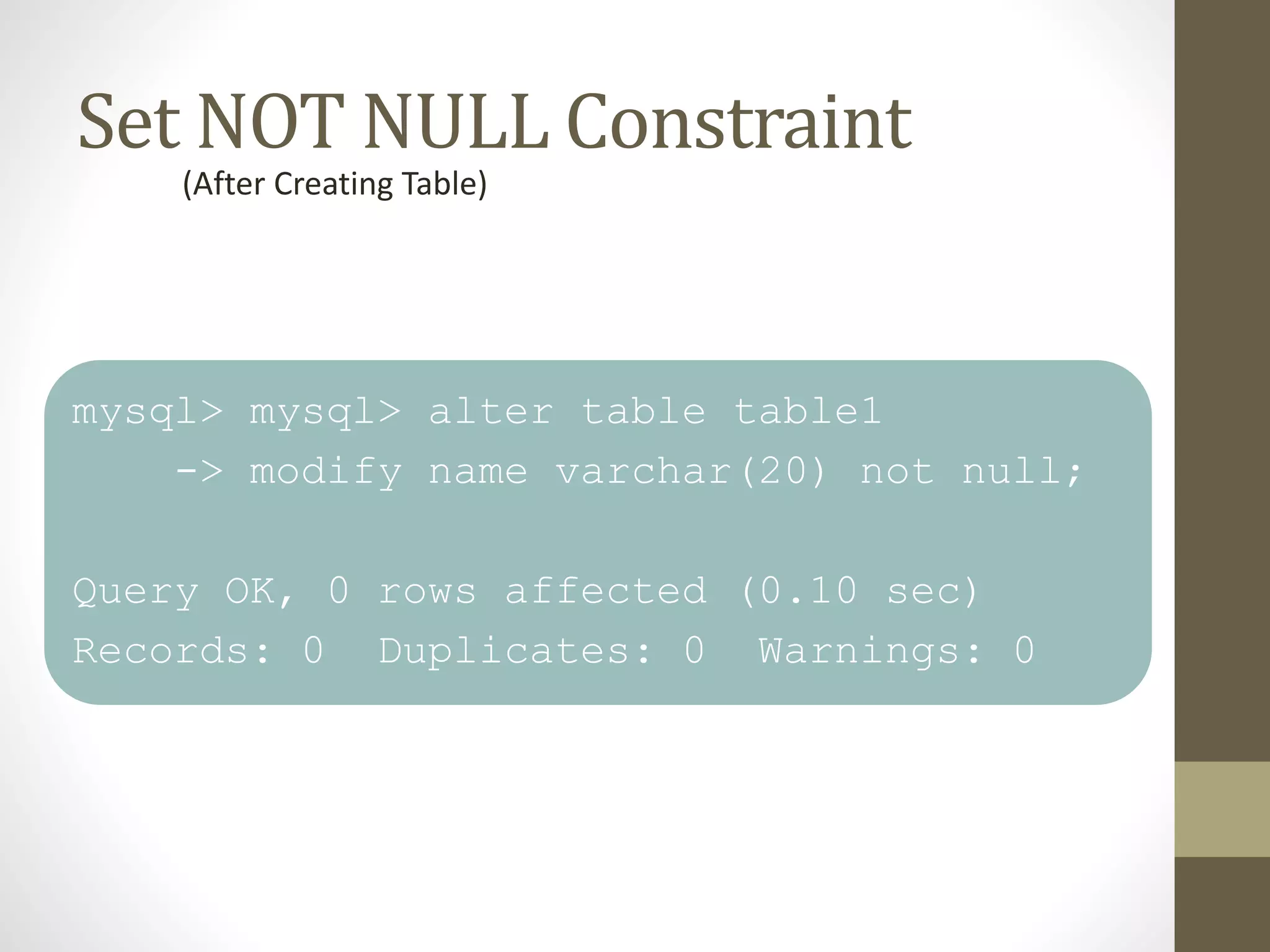 Set NOT NULL Constraint
(After Creating Table)

mysql> mysql> alter table table1
-> modify name varchar(20) not null;

Query OK, 0 rows affected (0.10 sec)
Records: 0  Duplicates: 0  Warnings: 0